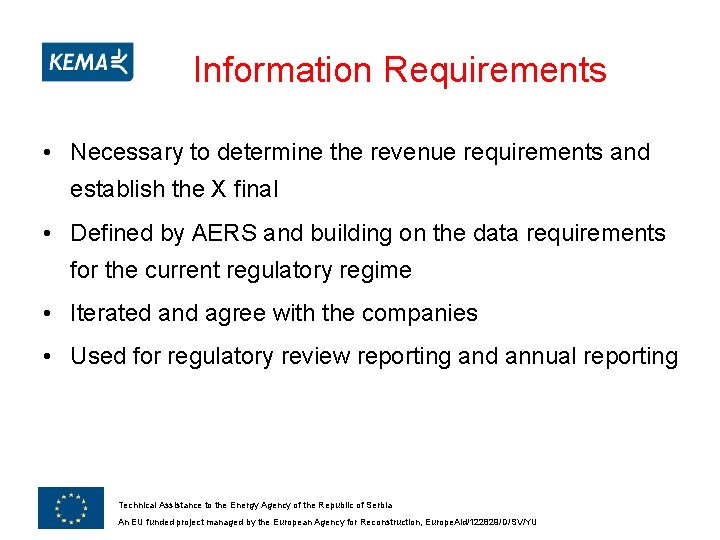 KEMA

Information Requirements

• Necessary to determine the revenue requirements and establish the X final

• Defined by AERS and building on the data requirements for the current regulatory regime

• Iterated and agree with the companies

• Used for regulatory review reporting and annual reporting

Technical Assistance to the Energy Agency of the Republic of Serbia

An EU funded project managed by the European Agency for Reconstruction, EuropeAid/122829/D/SV/YU